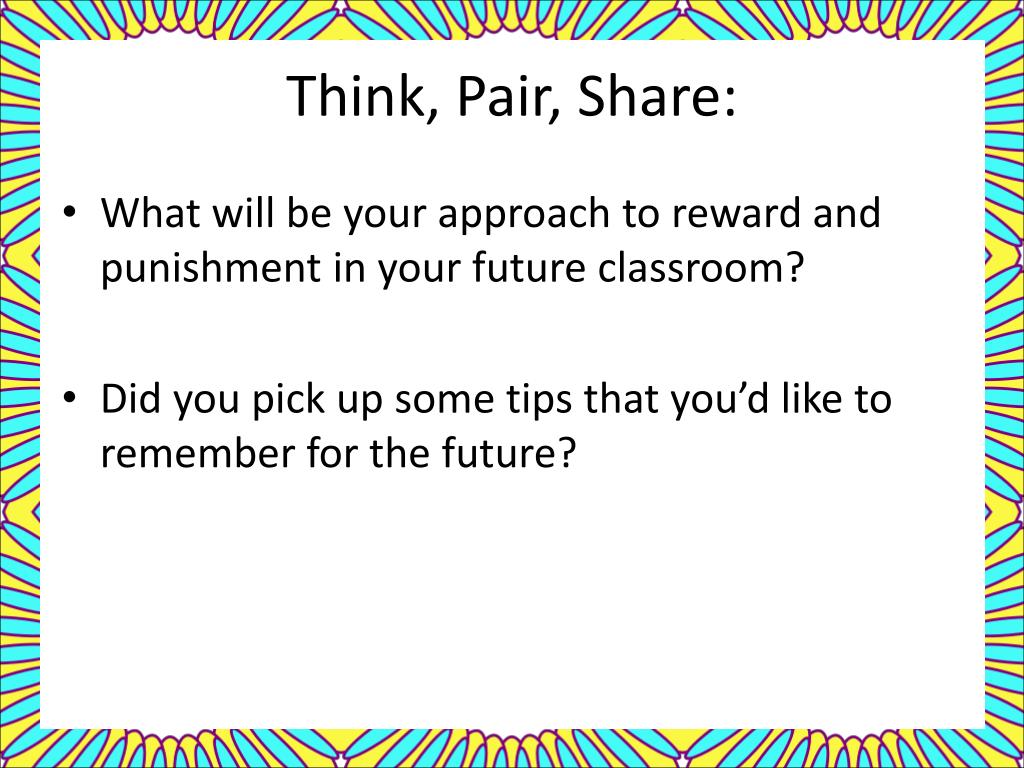 Think, Pair, Share:

• What will be your approach to reward and punishment in your future classroom?

• Did you pick up some tips that you'd like to remember for the future?